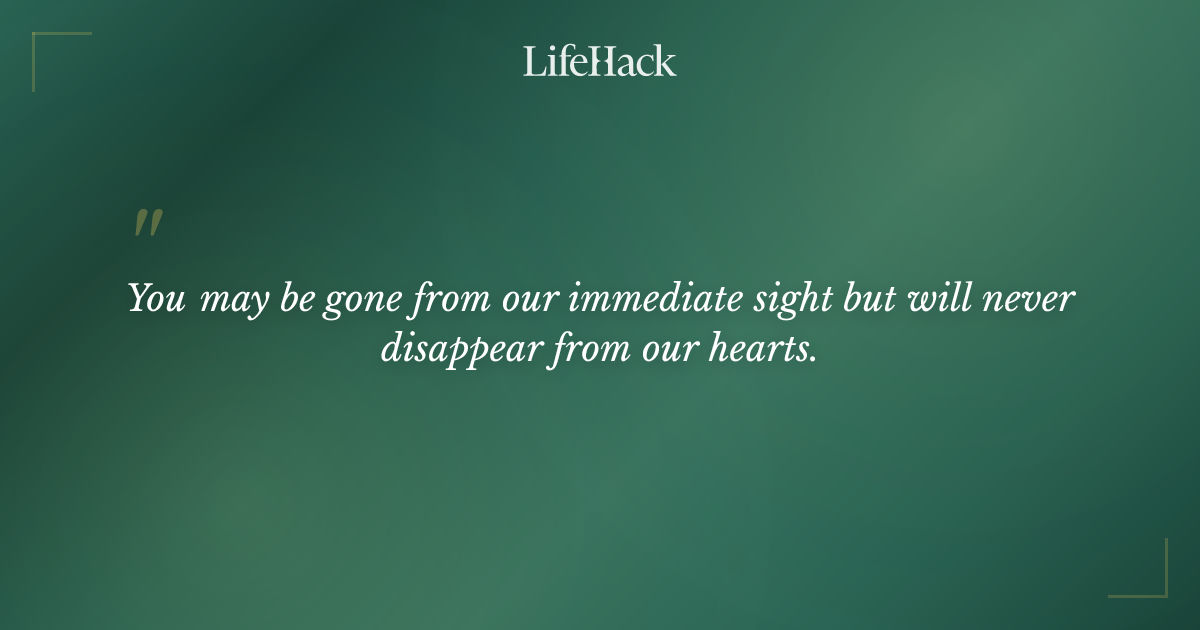 LifeHack

"

You may be gone from our immediate sight but will never disappear from our hearts.